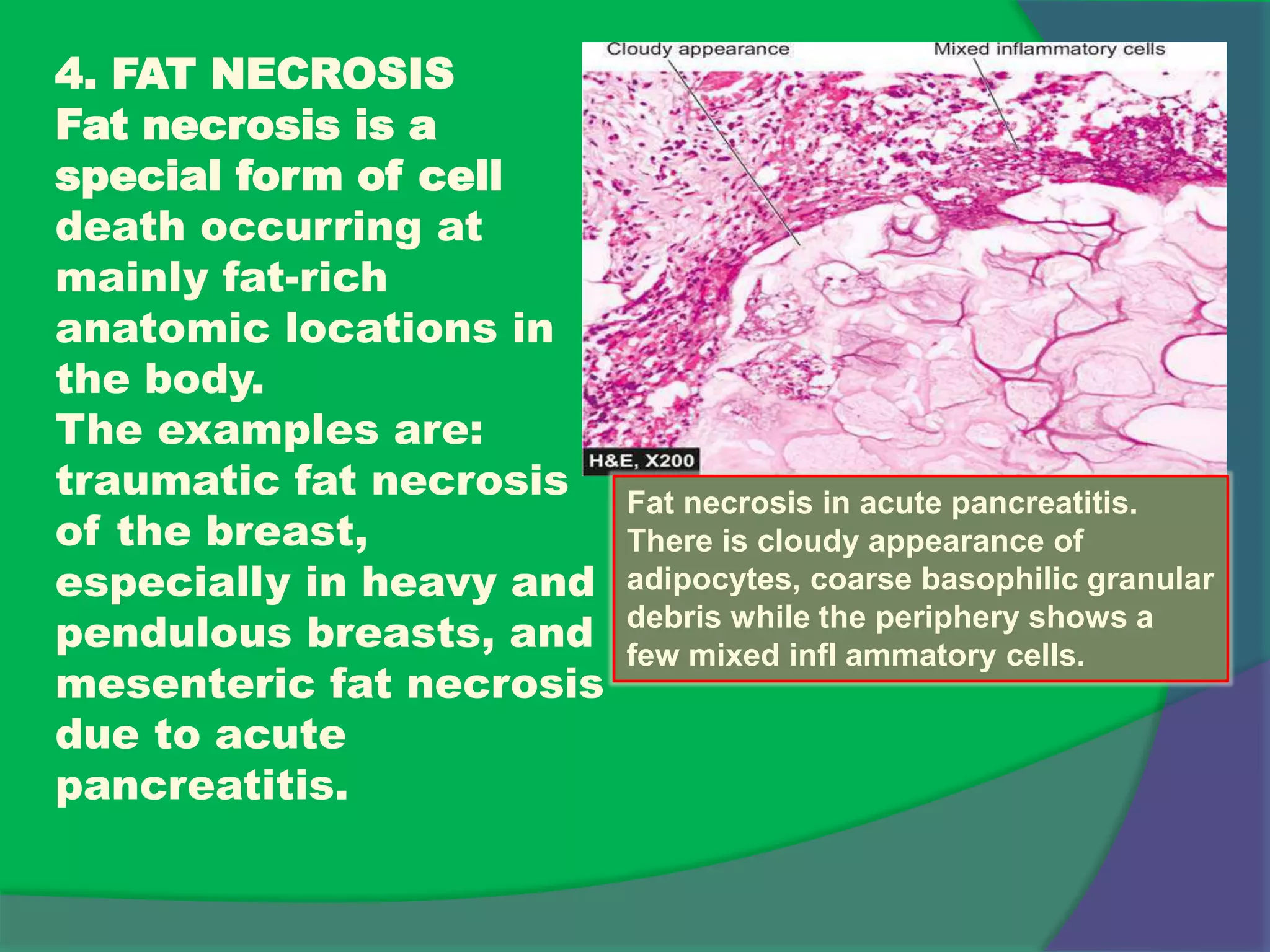 4. FAT NECROSIS
Fat necrosis is a special form of cell death occurring at mainly fat-rich anatomic locations in the body.
The examples are: traumatic fat necrosis of the breast, especially in heavy and pendulous breasts, and mesenteric fat necrosis due to acute pancreatitis.

Cloudy appearance

Mixed inflammatory cells

H&E, X200

Fat necrosis in acute pancreatitis. There is cloudy appearance of adipocytes, coarse basophilic granular debris while the periphery shows a few mixed infl ammatory cells.